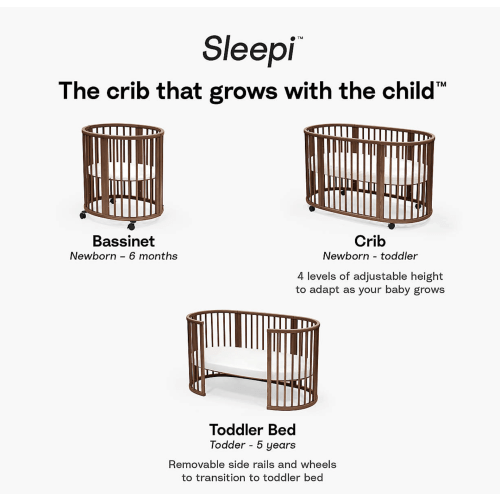 Sleepi™

The crib that grows with the child™

Bassinet
Newborn – 6 months

Crib
Newborn - toddler

4 levels of adjustable height to adapt as your baby grows

Toddler Bed
Todder - 5 years

Removable side rails and wheels to transition to toddler bed